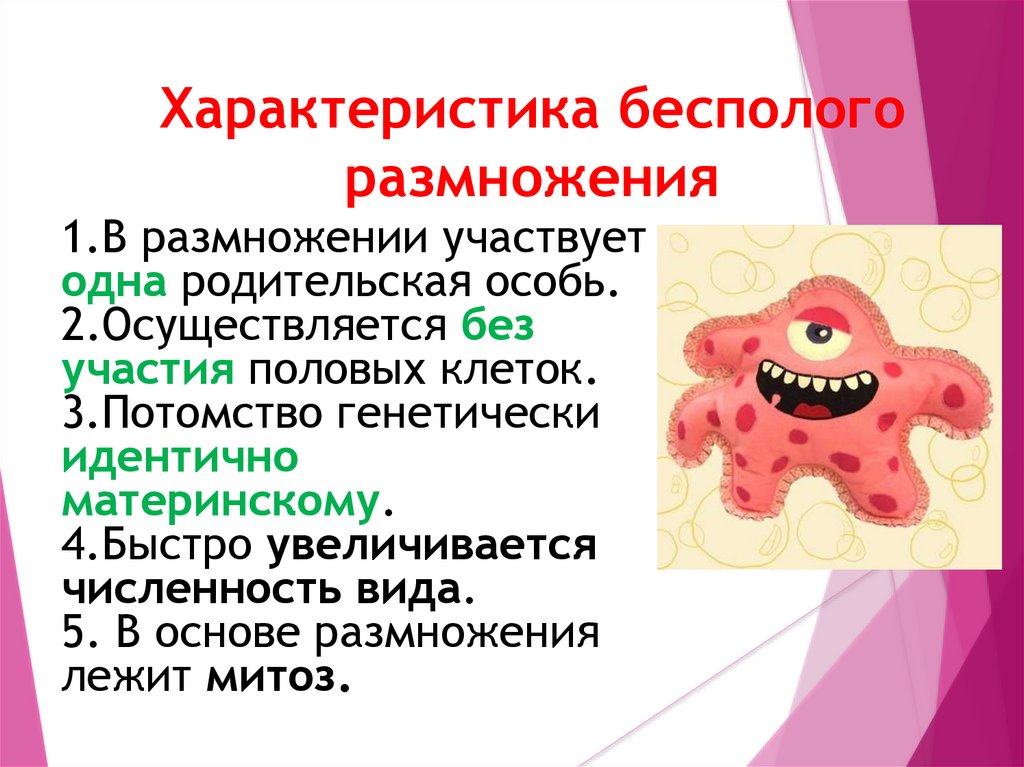 Характеристика бесполого размножения

1.В размножении участвует одна родительская особь.
2.Осуществляется без участия половых клеток.
3.Потомство генетически идентично материнскому.
4.Быстро увеличивается численность вида.
5. В основе размножения лежит митоз.